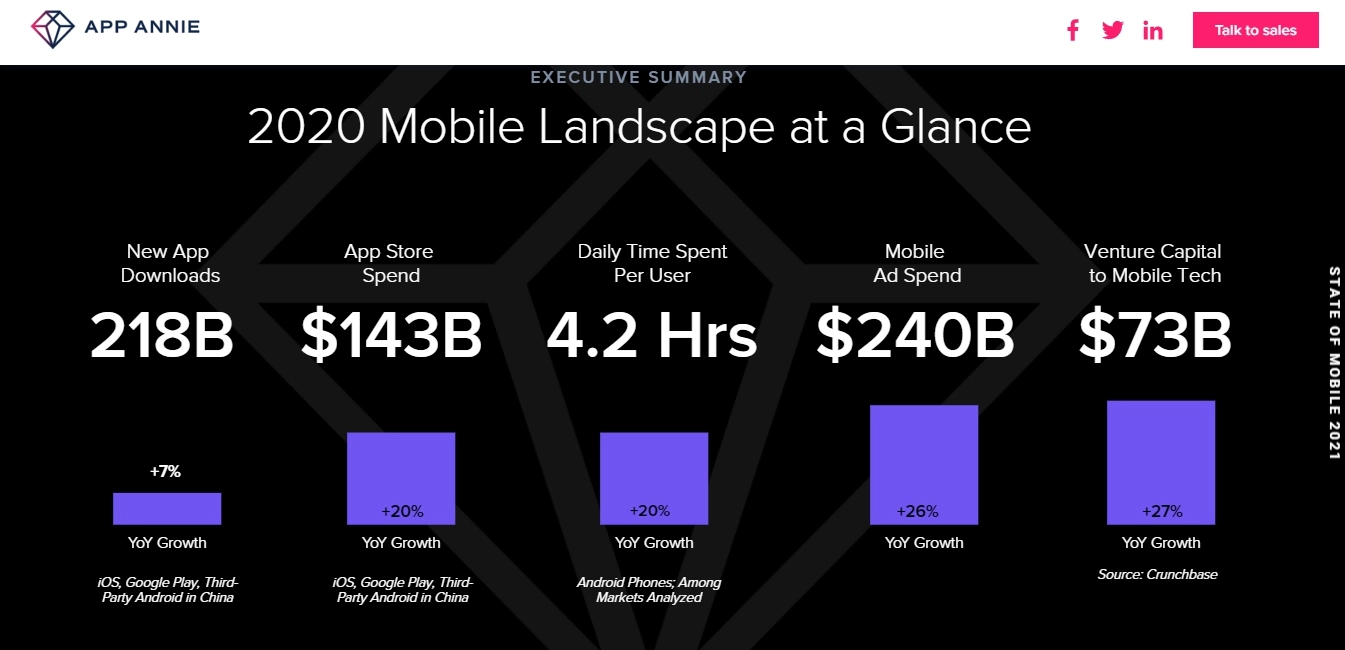 APP ANNIE

Talk to sales

EXECUTIVE SUMMARY

2020 Mobile Landscape at a Glance

New App Downloads

218B

+7%

YoY Growth

iOS, Google Play, Third-Party Android in China

App Store Spend

$143B

+20%

YoY Growth

iOS, Google Play, Third-Party Android in China

Daily Time Spent Per User

4.2 Hrs

+20%

YoY Growth

Android Phones; Among Markets Analyzed

Mobile Ad Spend

$240B

+26%

YoY Growth

Venture Capital to Mobile Tech

$73B

+27%

YoY Growth

Source: Crunchbase

STATE OF MOBILE 2021